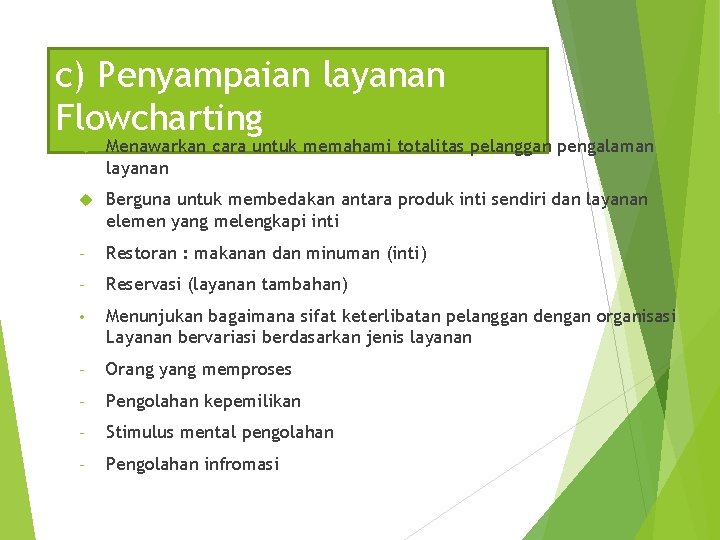 c) Penyampaian layanan Flowcharting

Menawarkan cara untuk memahami totalitas pelanggan pengalaman layanan

Berguna untuk membedakan antara produk inti sendiri dan layanan elemen yang melengkapi inti

- Restoran : makanan dan minuman (inti)

- Reservasi (layanan tambahan)

• Menunjukan bagaimana sifat keterlibatan pelanggan dengan organisasi Layanan bervariasi berdasarkan jenis layanan

- Orang yang memproses

- Pengolahan kepemilikan

- Stimulus mental pengolahan

- Pengolahan infromasi